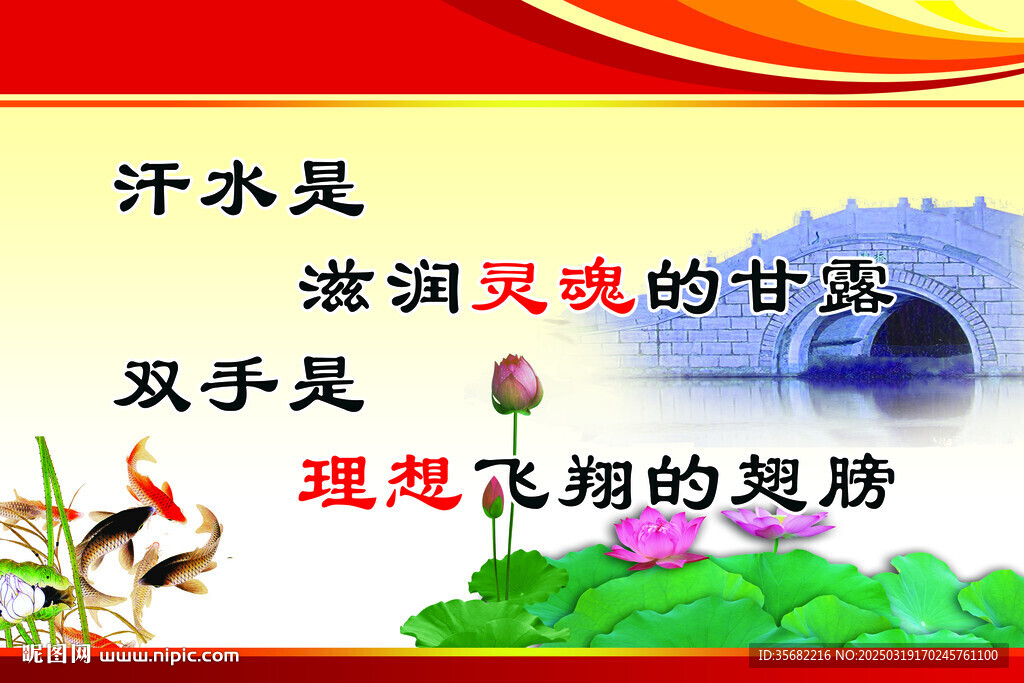 汗水是

滋润灵魂的甘露

双手是

理想飞翔的翅膀

昵图网 www.nipic.com

ID:35682216 NO:20250319170245761100